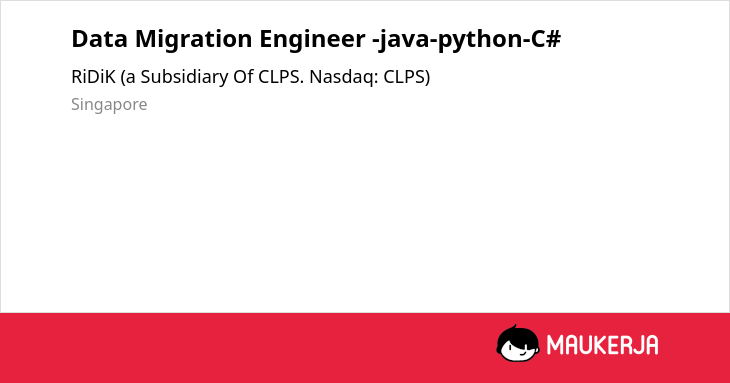 Data Migration Engineer -java-python-C#

RiDiK (a Subsidiary Of CLPS. Nasdaq: CLPS)

Singapore

MAUKERJA